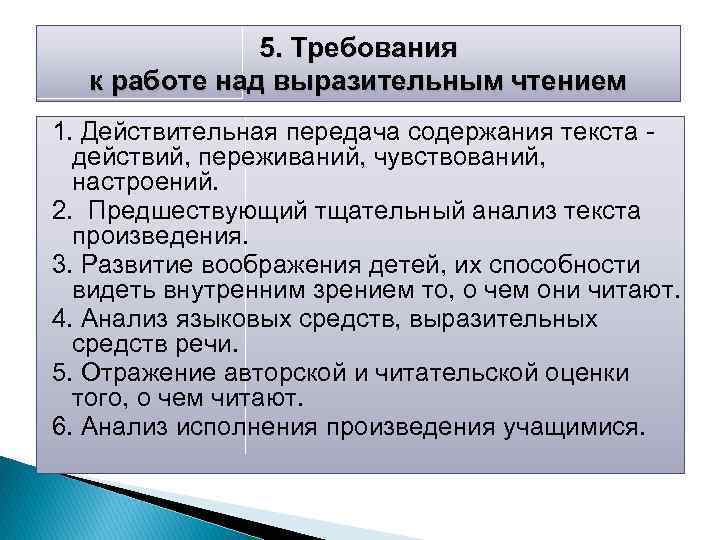 5. Требования к работе над выразительным чтением

1. Действительная передача содержания текста - действий, переживаний, чувствований, настроений.

2.  Предшествующий тщательный анализ текста произведения.

3. Развитие воображения детей, их способности видеть внутренним зрением то, о чем они читают.

4. Анализ языковых средств, выразительных средств речи.

5. Отражение авторской и читательской оценки того, о чем читают.

6. Анализ исполнения произведения учащимися.